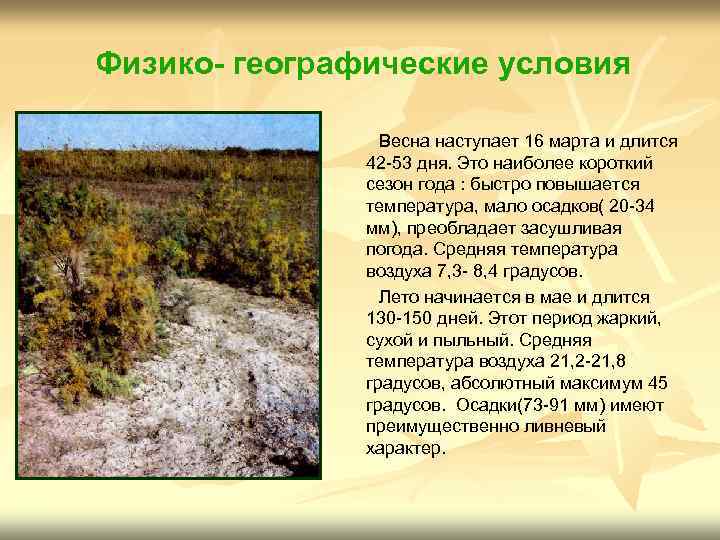 Физико- географические условия

Весна наступает 16 марта и длится 42-53 дня. Это наиболее короткий сезон года : быстро повышается температура, мало осадков( 20-34 мм), преобладает засушливая погода. Средняя температура воздуха 7,3- 8,4 градусов.

Лето начинается в мае и длится 130-150 дней. Этот период жаркий, сухой и пыльный. Средняя температура воздуха 21,2-21,8 градусов, абсолютный максимум 45 градусов. Осадки(73-91 мм) имеют преимущественно ливневый характер.